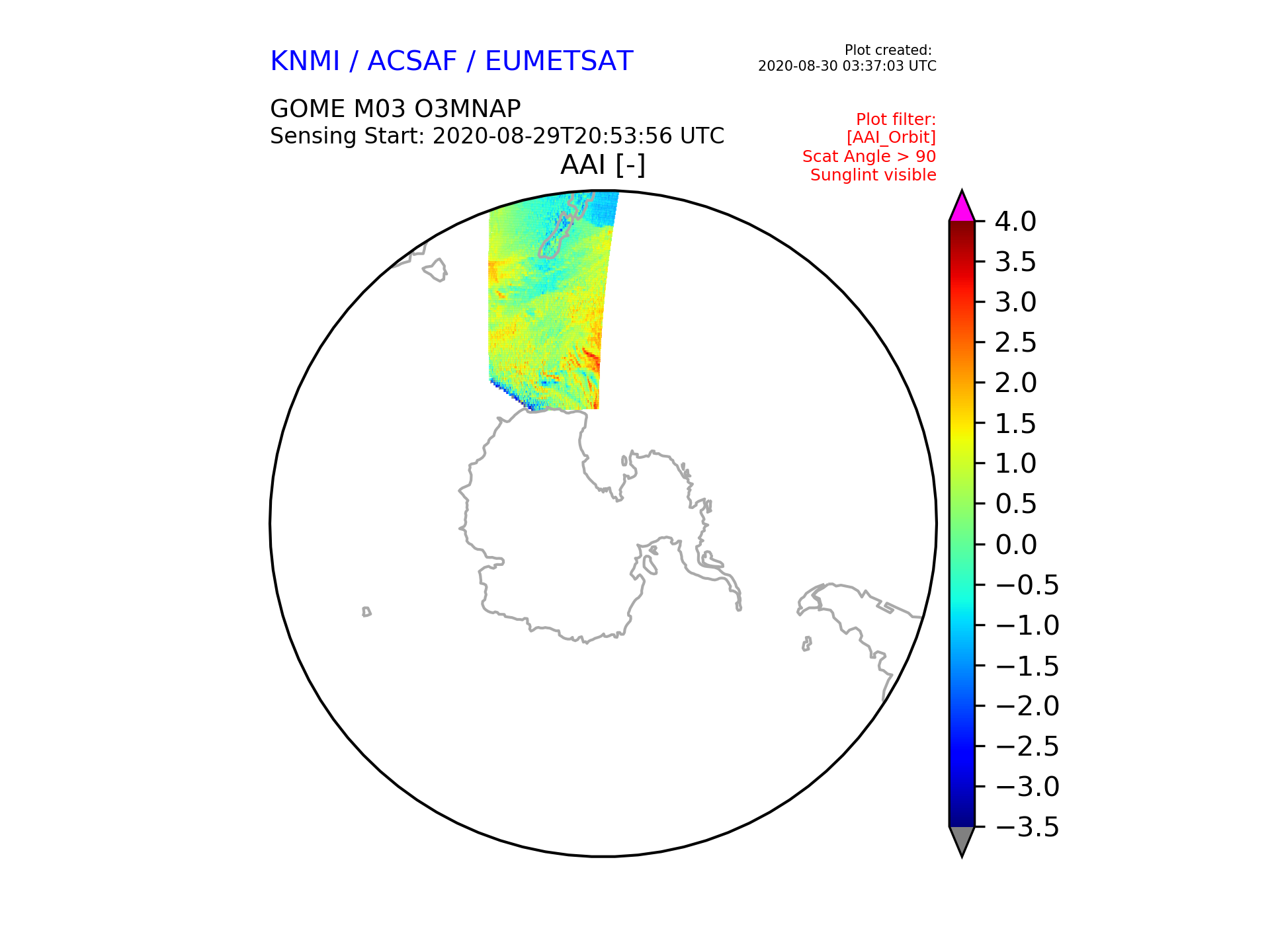 KNMI / ACSAF / EUMETSAT

Plot created:
2020-08-30 03:37:03 UTC

GOME M03 O3MNAP
Sensing Start: 2020-08-29T20:53:56 UTC

Plot filter:
[AAI_Orbit]
Scat Angle > 90
Sunglint visible

AAI [-]

4.0
3.5
3.0
2.5
2.0
1.5
1.0
0.5
0.0
−0.5
−1.0
−1.5
−2.0
−2.5
−3.0
−3.5